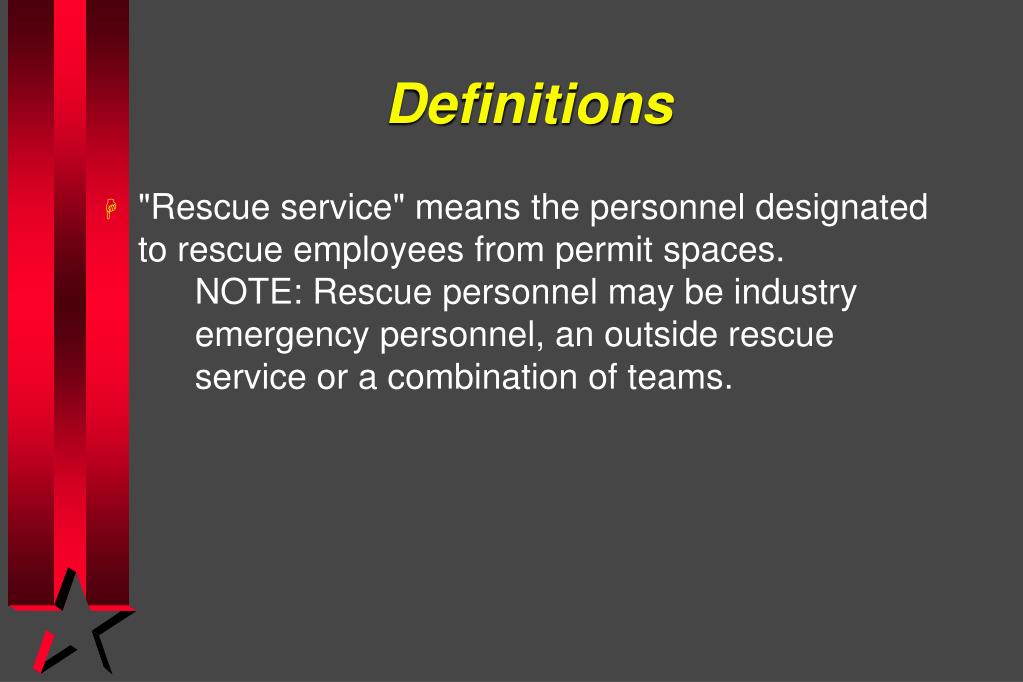 Definitions

"Rescue service" means the personnel designated to rescue employees from permit spaces.

NOTE: Rescue personnel may be industry emergency personnel, an outside rescue service or a combination of teams.